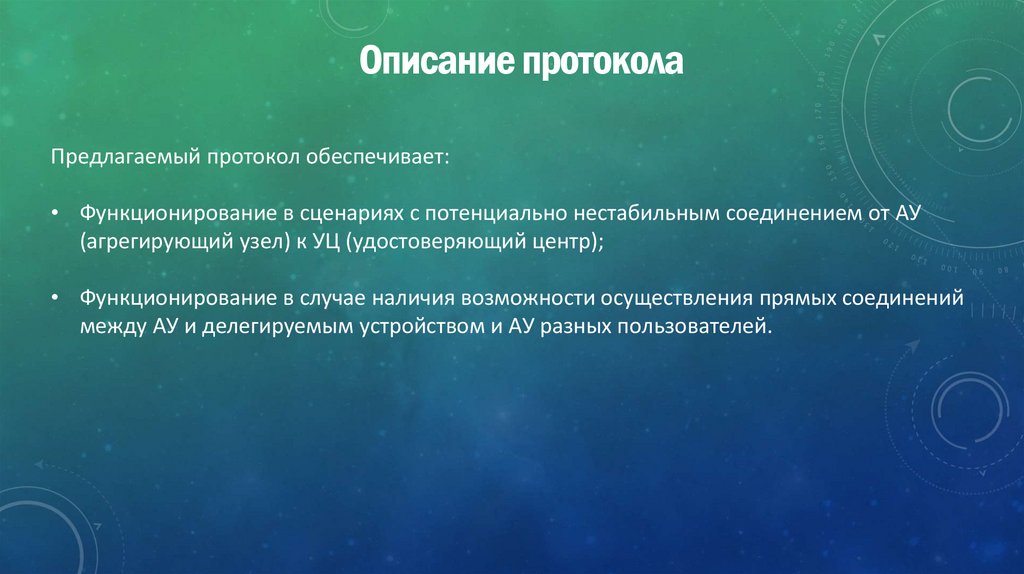 Описание протокола

Предлагаемый протокол обеспечивает:

• Функционирование в сценариях с потенциально нестабильным соединением от АУ (агрегирующий узел) к УЦ (удостоверяющий центр);

• Функционирование в случае наличия возможности осуществления прямых соединений между АУ и делегируемым устройством и АУ разных пользователей.